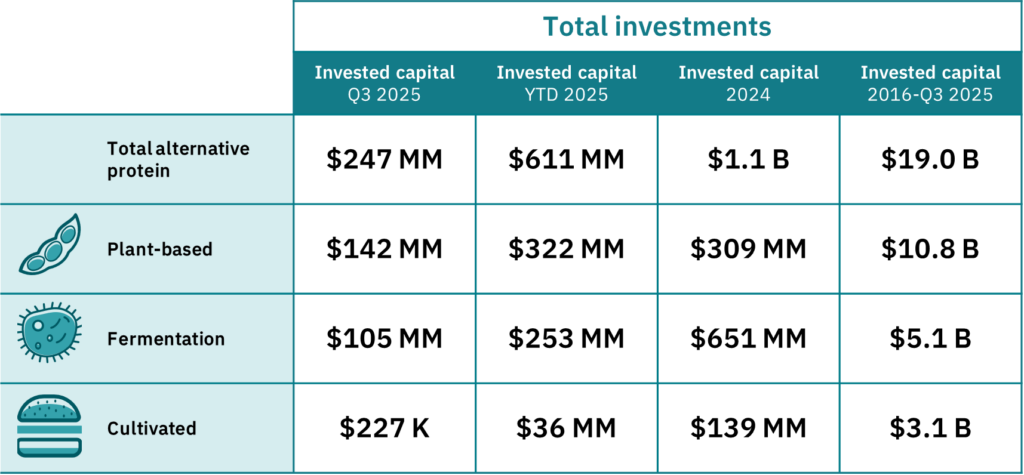 Total investments

| | Invested capital Q3 2025 | Invested capital YTD 2025 | Invested capital 2024 | Invested capital 2016-Q3 2025 |
|---|---|---|---|---|
| Total alternative protein | \$247 MM | \$611 MM | \$1.1 B | \$19.0 B |
| Plant-based | \$142 MM | \$322 MM | \$309 MM | \$10.8 B |
| Fermentation | \$105 MM | \$253 MM | \$651 MM | \$5.1 B |
| Cultivated | \$227 K | \$36 MM | \$139 MM | \$3.1 B |